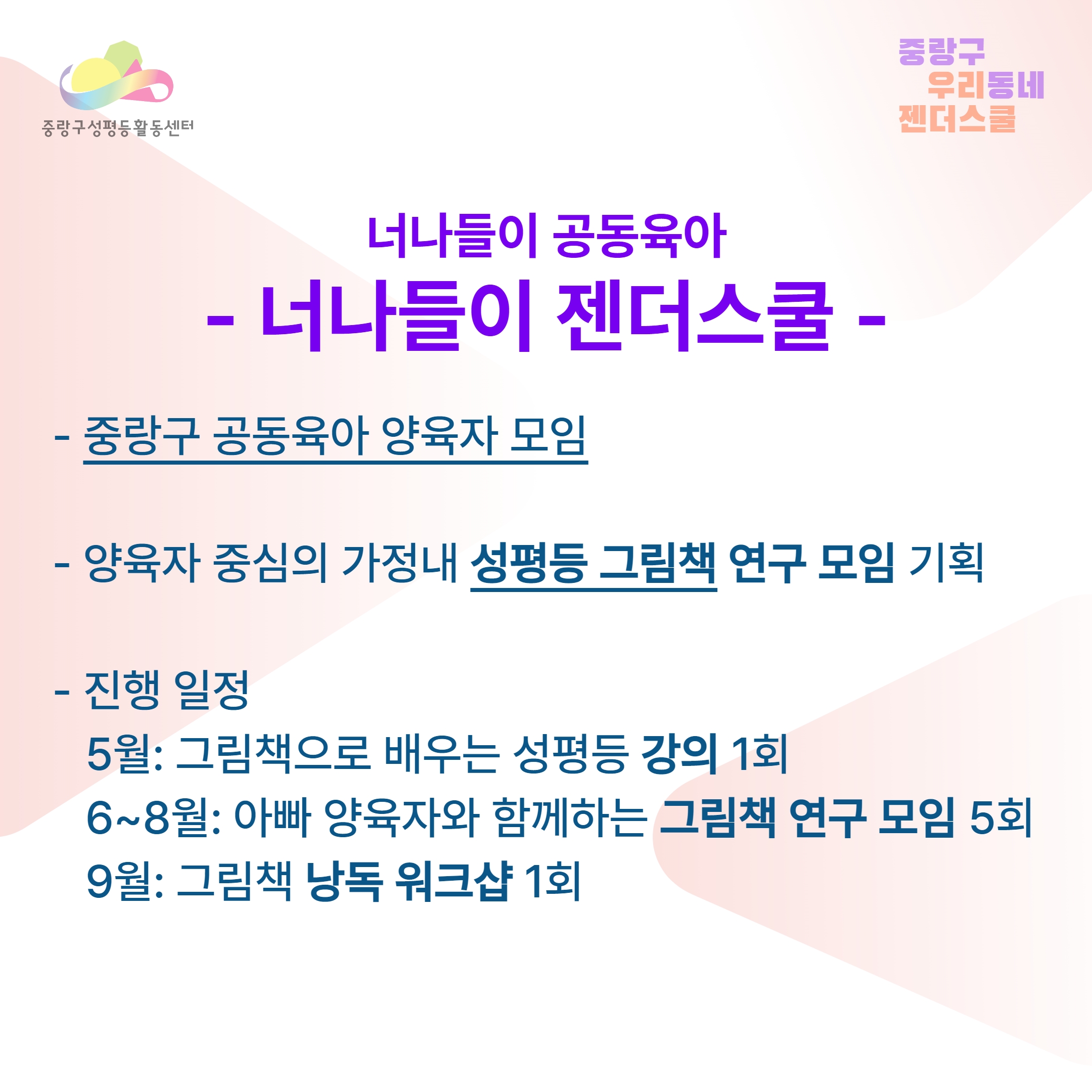 중랑구성평등활동센터

중랑구
우리동네
젠더스쿨

너나들이 공동육아
- 너나들이 젠더스쿨 -

- 중랑구 공동육아 양육자 모임

- 양육자 중심의 가정내 성평등 그림책 연구 모임 기획

- 진행 일정
5월: 그림책으로 배우는 성평등 강의 1회
6~8월: 아빠 양육자와 함께하는 그림책 연구 모임 5회
9월: 그림책 낭독 워크샵 1회